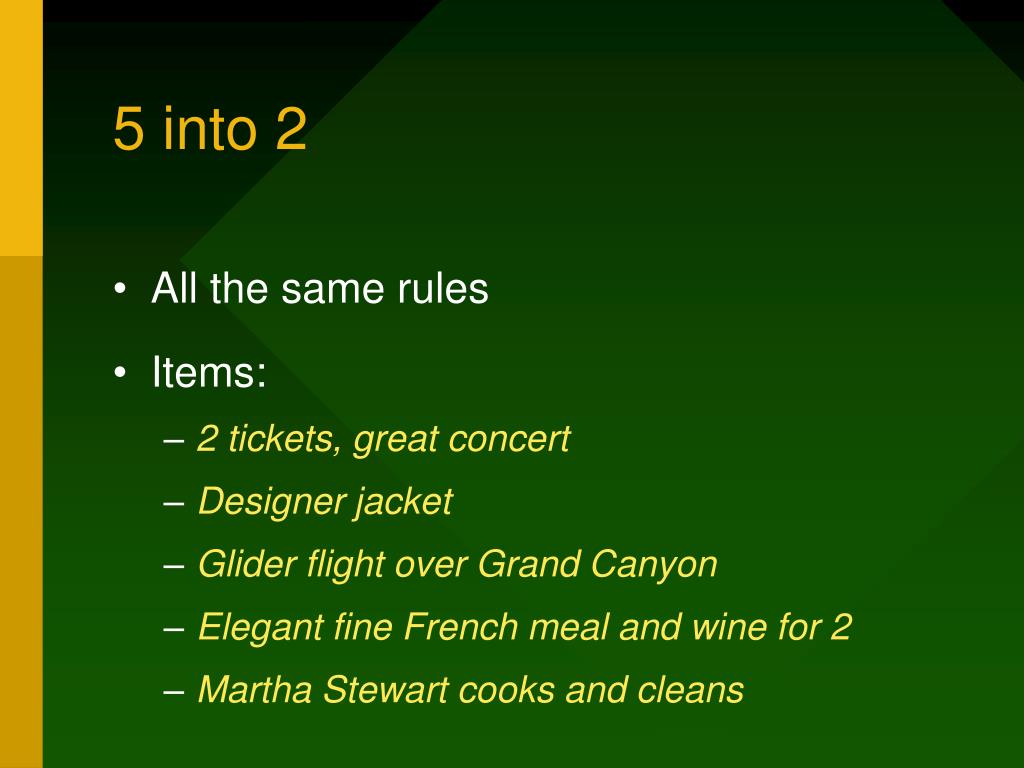 5 into 2

• All the same rules
• Items:
– 2 tickets, great concert
– Designer jacket
– Glider flight over Grand Canyon
– Elegant fine French meal and wine for 2
– Martha Stewart cooks and cleans